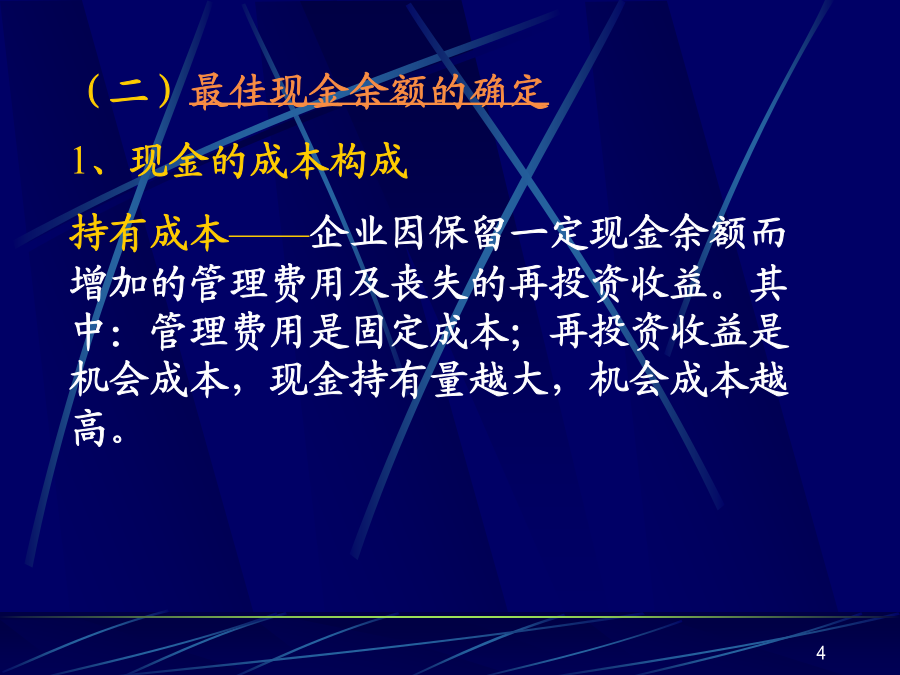 （二）最佳现金余额的确定

1、现金的成本构成

持有成本——企业因保留一定现金余额而增加的管理费用及丧失的再投资收益。其中：管理费用是固定成本；再投资收益是机会成本，现金持有量越大，机会成本越高。

4